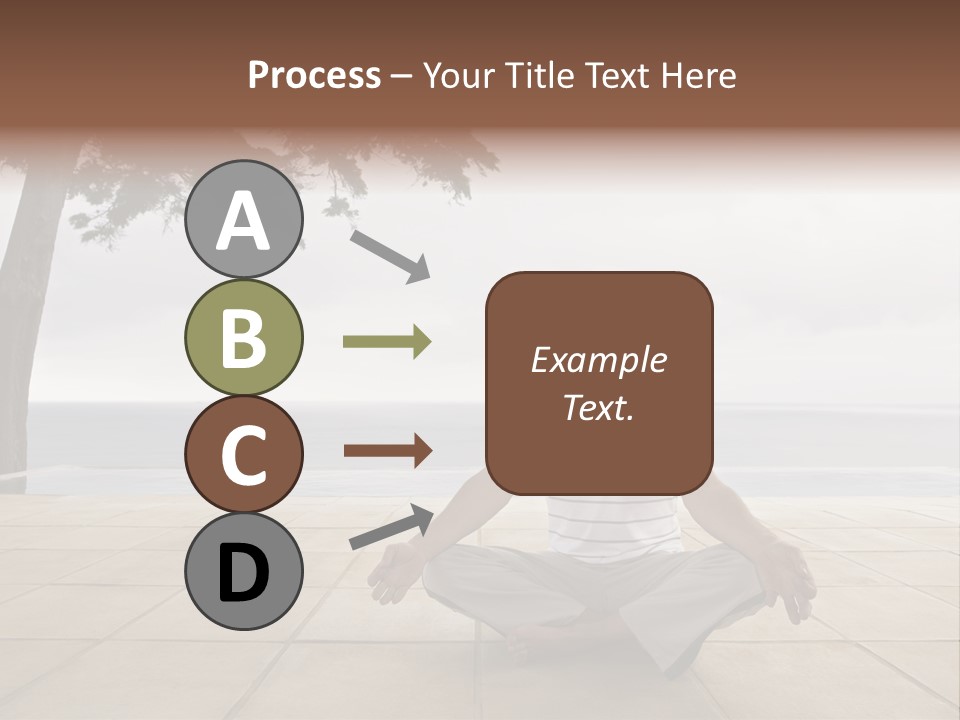 Process – Your Title Text Here

A

B

C

D

Example Text.